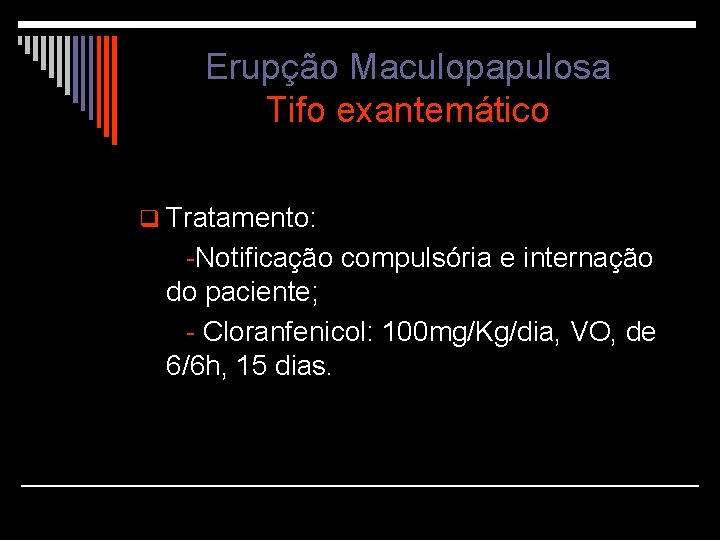 Erupção Maculopapulosa
Tifo exantemático

Tratamento:

-Notificação compulsória e internação do paciente;

- Cloranfenicol: 100mg/Kg/dia, VO, de 6/6h, 15 dias.